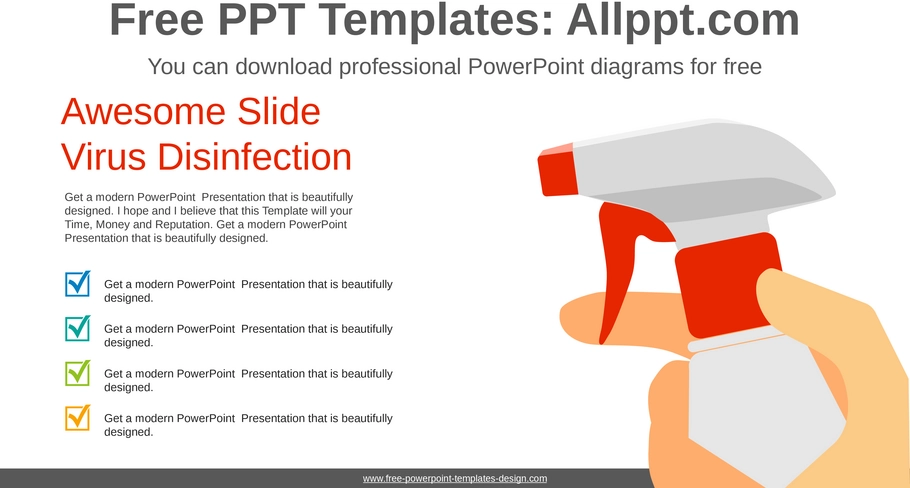 Free PPT Templates: Allppt.com

You can download professional PowerPoint diagrams for free

Awesome Slide
Virus Disinfection

Get a modern PowerPoint Presentation that is beautifully designed. I hope and I believe that this Template will your Time, Money and Reputation. Get a modern PowerPoint Presentation that is beautifully designed.

Get a modern PowerPoint Presentation that is beautifully designed.

Get a modern PowerPoint Presentation that is beautifully designed.

Get a modern PowerPoint Presentation that is beautifully designed.

Get a modern PowerPoint Presentation that is beautifully designed.

www.free-powerpoint-templates-design.com